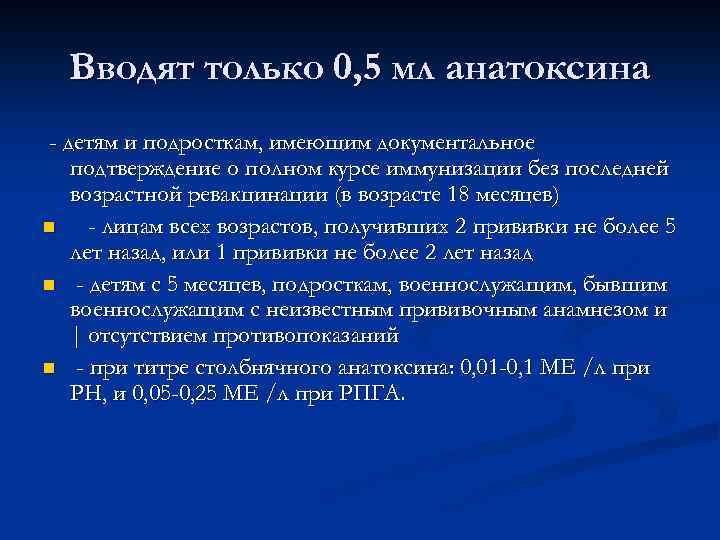 Вводят только 0,5 мл анатоксина

- детям и подросткам, имеющим документальное подтверждение о полном курсе иммунизации без последней возрастной ревакцинации (в возрасте 18 месяцев)

- лицам всех возрастов, получивших 2 прививки не более 5 лет назад, или 1 прививки не более 2 лет назад

- детям с 5 месяцев, подросткам, военнослужащим, бывшим военнослужащим с неизвестным прививочным анамнезом и | отсутствием противопоказаний

- при титре столбнячного анатоксина: 0,01-0,1 МЕ /л при РН, и 0,05-0,25 МЕ /л при РПГА.